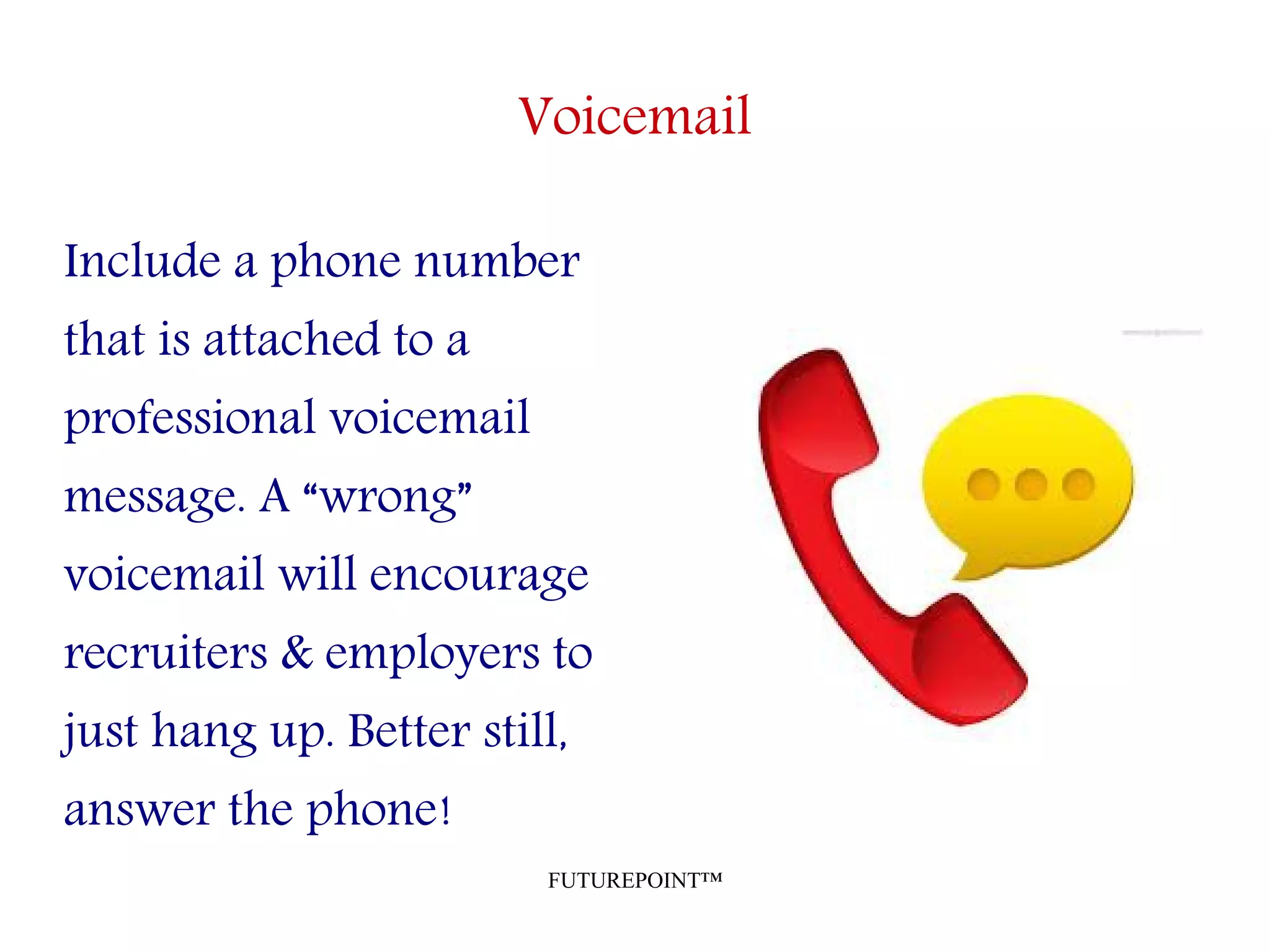 Voicemail

Include a phone number that is attached to a professional voicemail message. A “wrong” voicemail will encourage recruiters & employers to just hang up. Better still, answer the phone!

FUTUREPOINT™